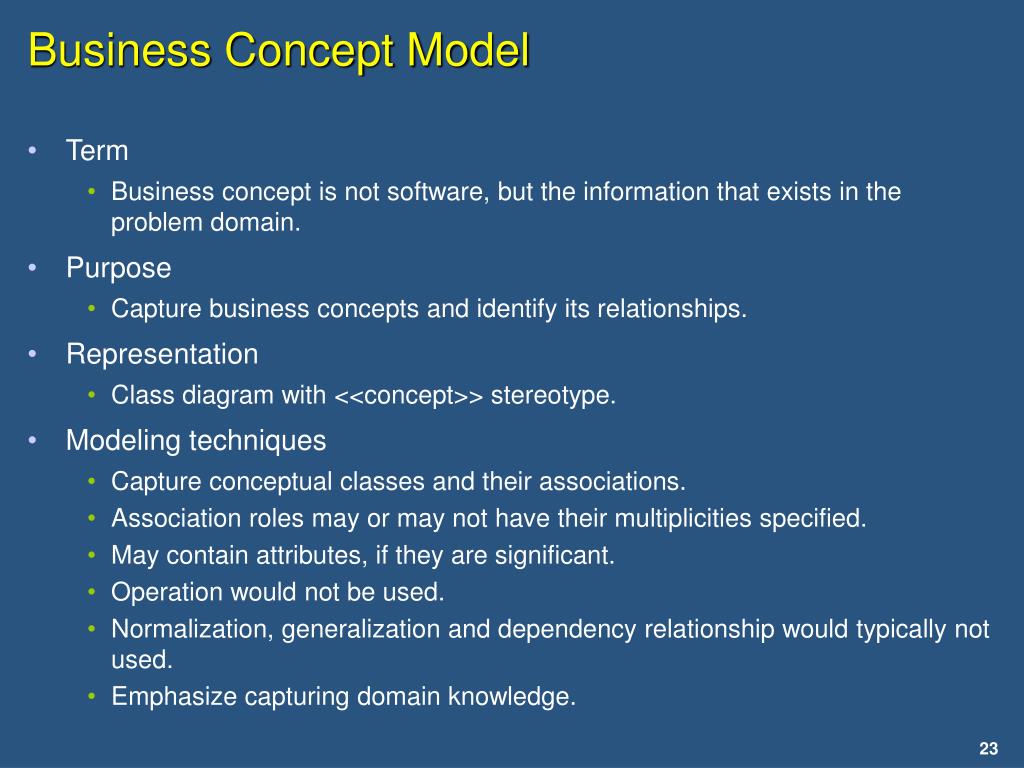 Business Concept Model

• Term
  • Business concept is not software, but the information that exists in the problem domain.
• Purpose
  • Capture business concepts and identify its relationships.
• Representation
  • Class diagram with <<concept>> stereotype.
• Modeling techniques
  • Capture conceptual classes and their associations.
  • Association roles may or may not have their multiplicities specified.
  • May contain attributes, if they are significant.
  • Operation would not be used.
  • Normalization, generalization and dependency relationship would typically not used.
  • Emphasize capturing domain knowledge.

23